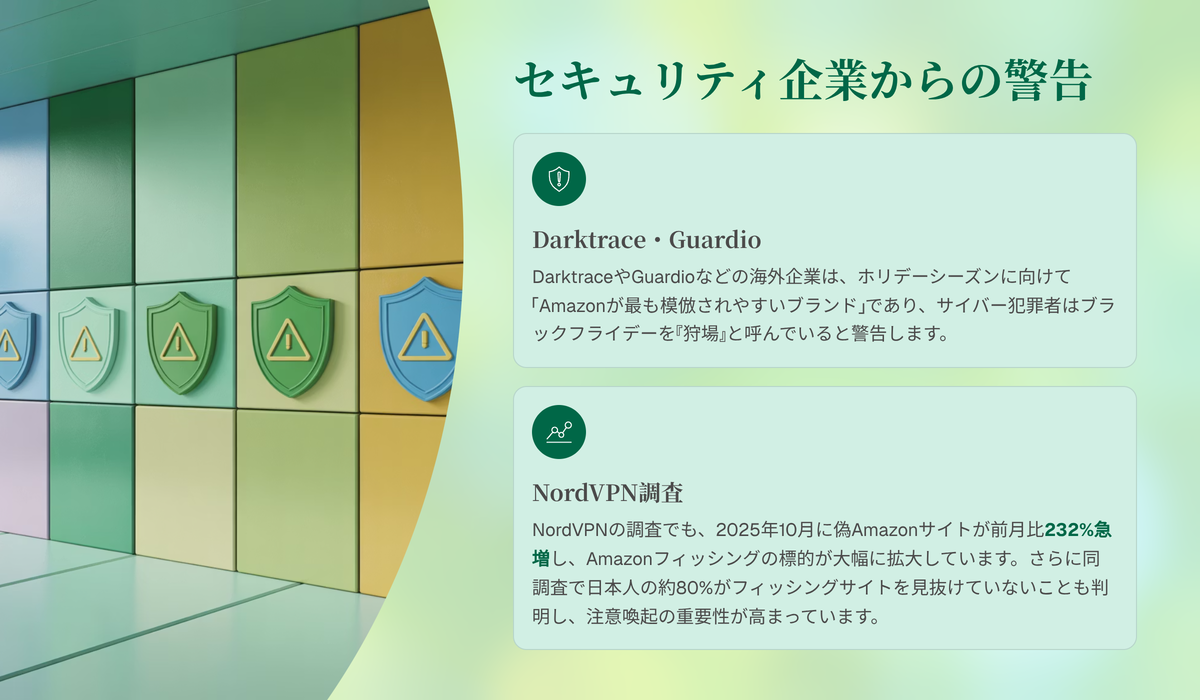 セキュリティ企業からの警告

Darktrace・Guardio

DarktraceやGuardioなどの海外企業は、ホリデーシーズンに向けて「Amazonが最も模倣されやすいブランド」であり、サイバー犯罪者はブラックフライデーを『狩場』と呼んでいると警告します。

NordVPN調査

NordVPNの調査でも、2025年10月に偽Amazonサイトが前月比232%急増し、Amazonフィッシングの標的が大幅に拡大しています。さらに同調査で日本人の約80%がフィッシングサイトを見抜けていないことも判明し、注意喚起の重要性が高まっています。